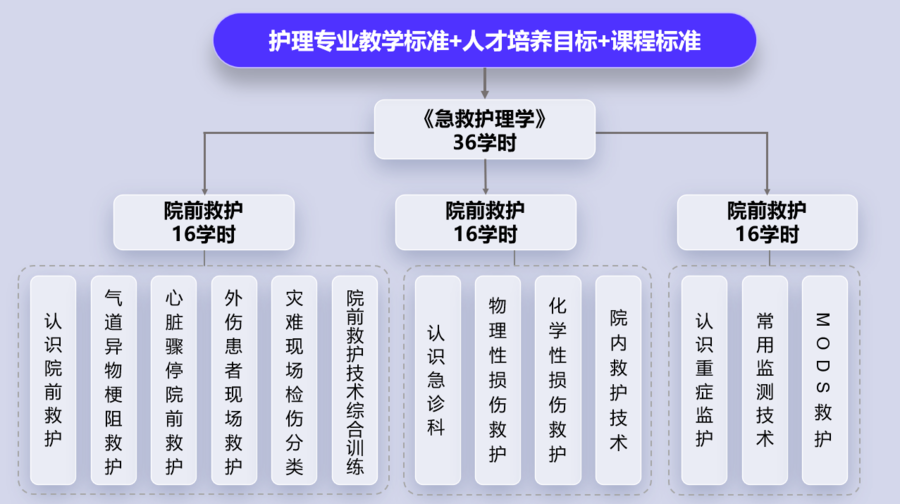 护理专业教学标准+人才培养目标+课程标准

《急救护理学》
36学时

院前救护
16学时

院前救护
16学时

院前救护
16学时

认识院前救护

气道异物梗阻救护

心脏骤停院前救护

外伤患者现场救护

灾难现场检伤分类

院前救护技术综合训练

认识急诊科

物理性损伤救护

化学性损伤救护

院内救护技术

认识重症监护

常用监测技术

MODS救护